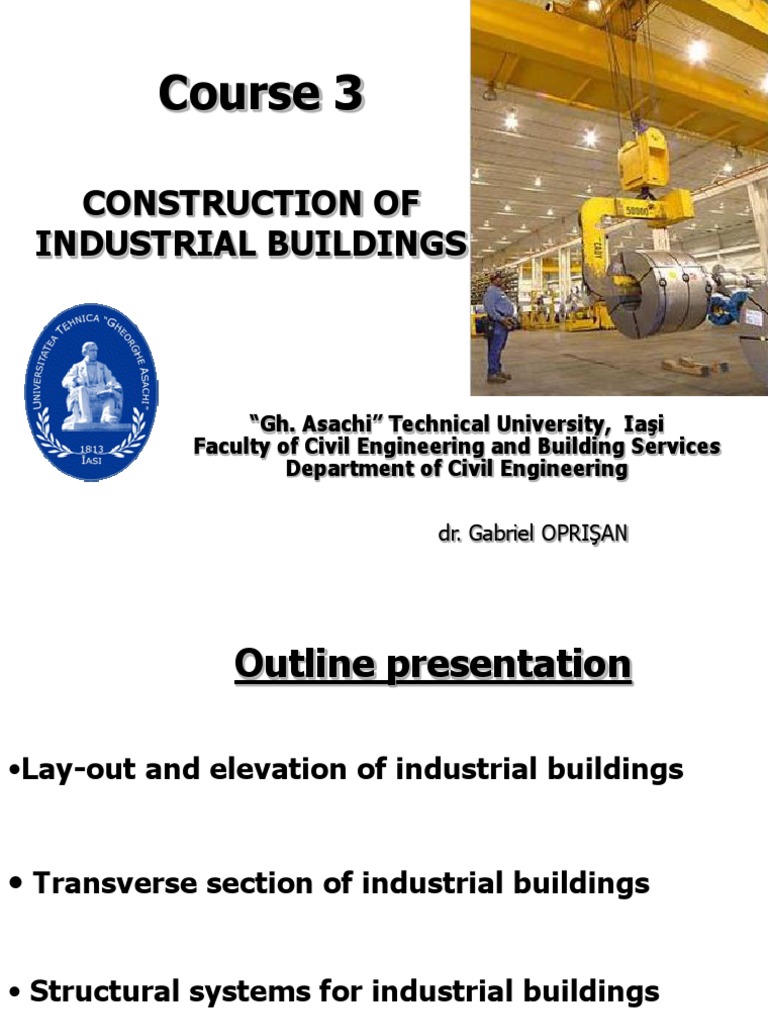 Course 3

CONSTRUCTION OF INDUSTRIAL BUILDINGS

UNIVERSITATEA TEHNICA "GHEORGHE ASACHI" 1813 IASI

"Gh. Asachi" Technical University, Iaşi
Faculty of Civil Engineering and Building Services
Department of Civil Engineering

dr. Gabriel OPRIŞAN

Outline presentation

•Lay-out and elevation of industrial buildings

• Transverse section of industrial buildings

• Structural systems for industrial buildings